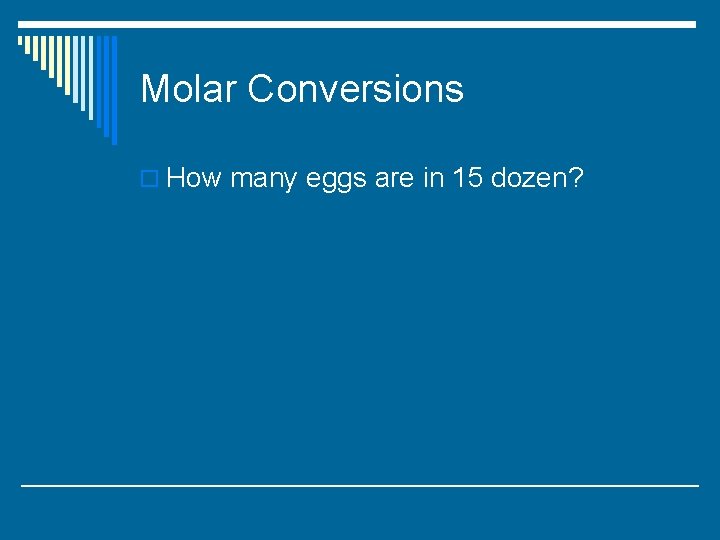 Molar Conversions

How many eggs are in 15 dozen?